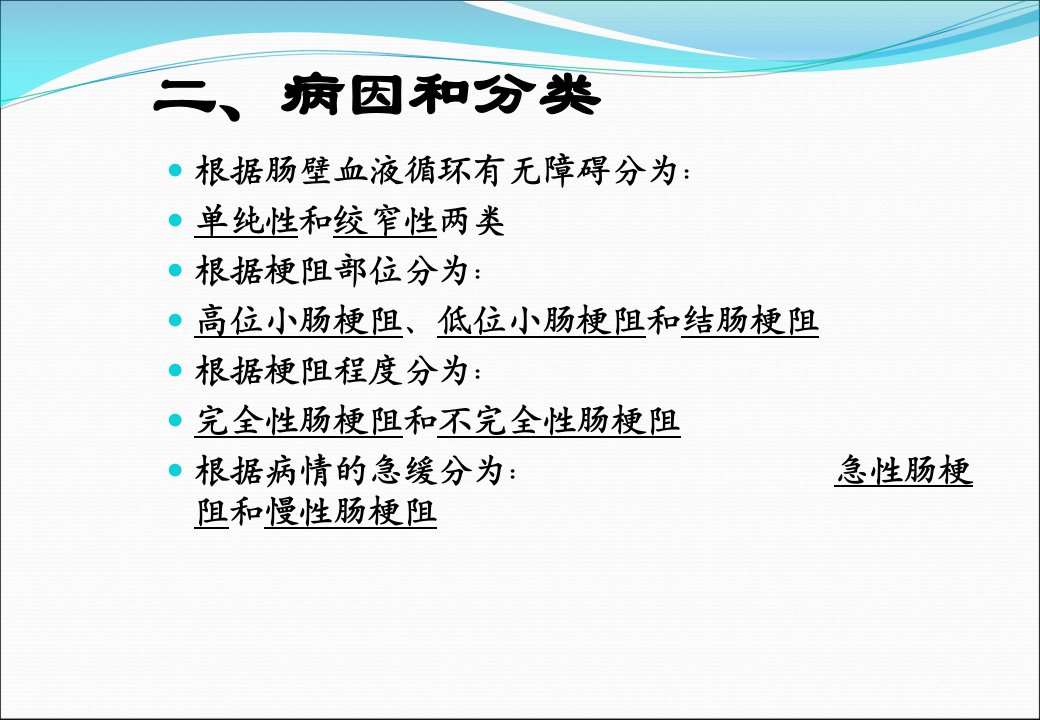 二、病因和分类

- 根据肠壁血液循环有无障碍分为：
- 单纯性和绞窄性两类
- 根据梗阻部位分为：
- 高位小肠梗阻、低位小肠梗阻和结肠梗阻
- 根据梗阻程度分为：
- 完全性肠梗阻和不完全性肠梗阻
- 根据病情的急缓分为： 急性肠梗阻和慢性肠梗阻